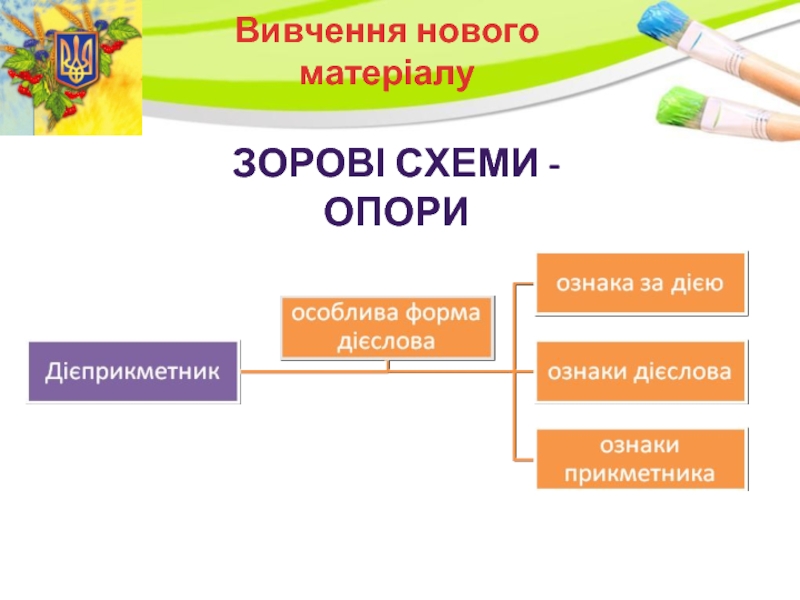 Вивчення нового матеріалу

ЗОРОВІ СХЕМИ - ОПОРИ

Дієприкметник

особлива форма дієслова

ознака за дією

ознаки дієслова

ознаки прикметника